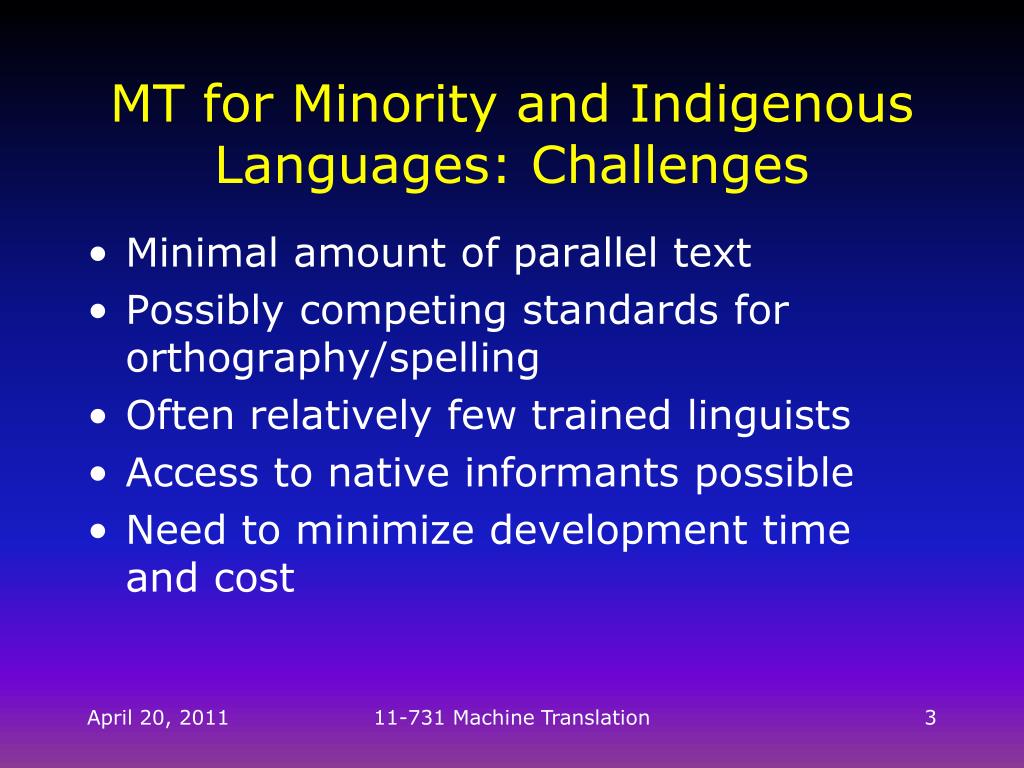 MT for Minority and Indigenous Languages: Challenges

• Minimal amount of parallel text
• Possibly competing standards for orthography/spelling
• Often relatively few trained linguists
• Access to native informants possible
• Need to minimize development time and cost

April 20, 2011 11-731 Machine Translation 3